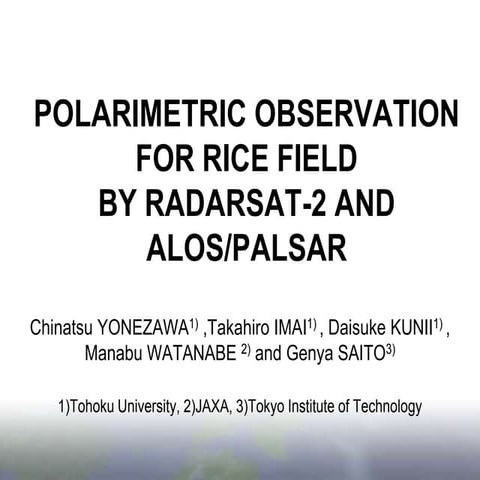 POLARIMETRIC OBSERVATION FOR RICE FIELD BY RADARSAT-2 AND ALOS/PALSAR

Chinatsu YONEZAWA$^{1)}$ ,Takahiro IMAI$^{1)}$ , Daisuke KUNII$^{1)}$ , Manabu WATANABE $^{2)}$ and Genya SAITO$^{3)}$

1)Tohoku University, 2)JAXA, 3)Tokyo Institute of Technology